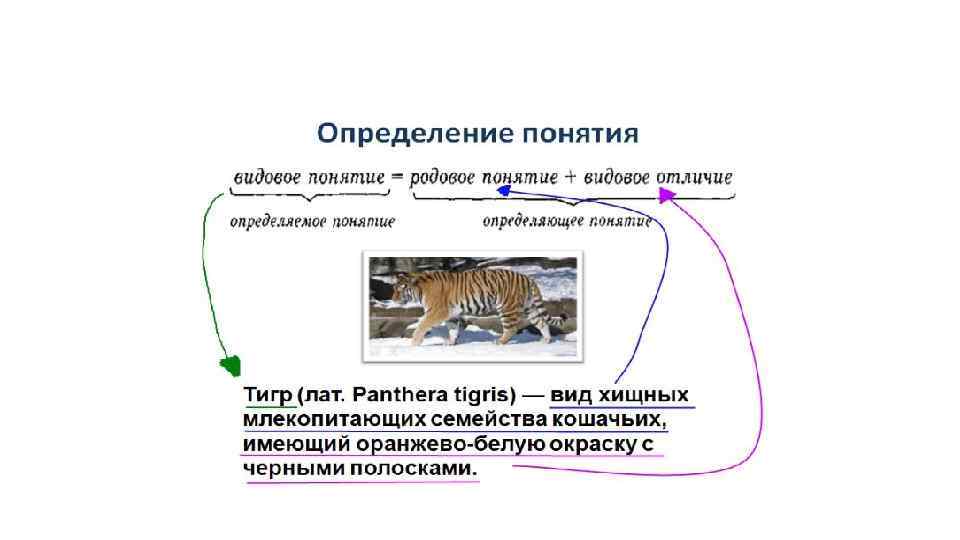 Определение понятия

видовое понятие = родовое понятие + видовое отличие

определяемое понятие

определяющее понятие

Тигр (лат. Panthera tigris) — вид хищных млекопитающих семейства кошачьих, имеющий оранжево-белую окраску с черными полосками.